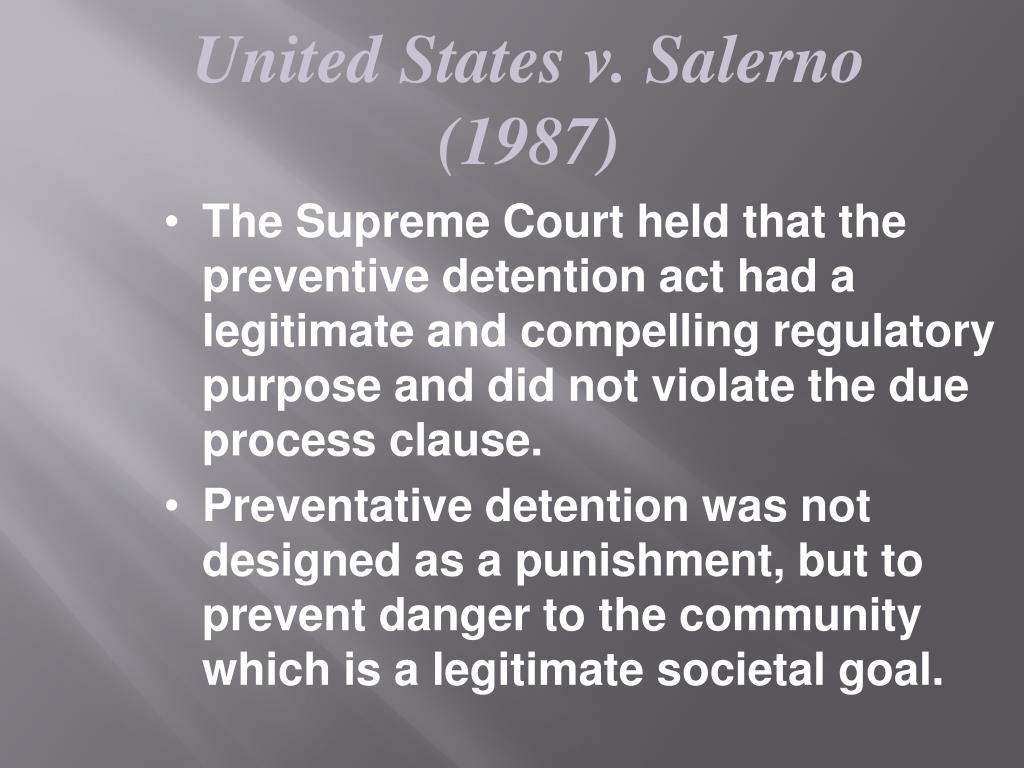 United States v. Salerno (1987)

• The Supreme Court held that the preventive detention act had a legitimate and compelling regulatory purpose and did not violate the due process clause.

• Preventative detention was not designed as a punishment, but to prevent danger to the community which is a legitimate societal goal.